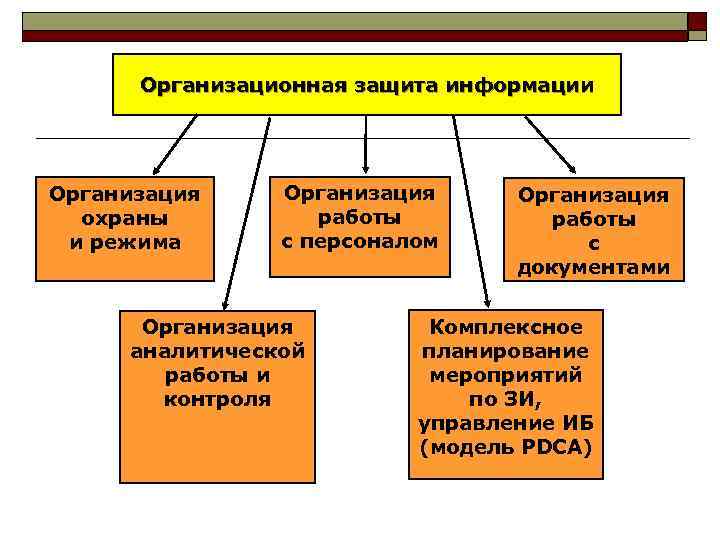 Организационная защита информации

Организация охраны и режима

Организация работы с персоналом

Организация работы с документами

Организация аналитической работы и контроля

Комплексное планирование мероприятий по ЗИ, управление ИБ (модель PDCA)